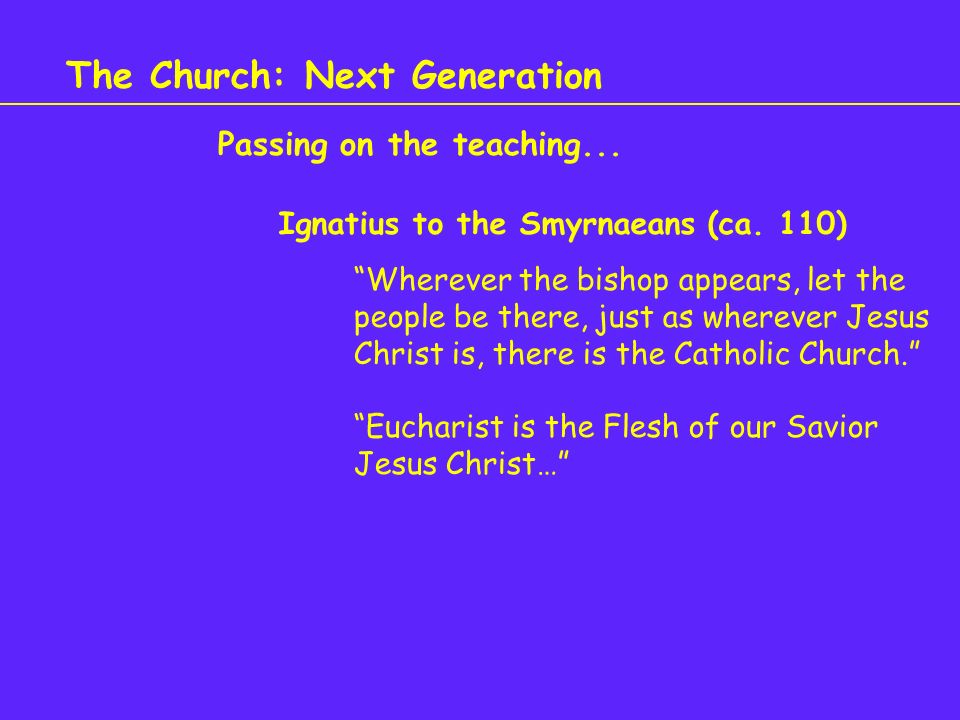 The Church: Next Generation

Passing on the teaching...

Ignatius to the Smyrnaeans (ca. 110)

“Wherever the bishop appears, let the people be there, just as wherever Jesus Christ is, there is the Catholic Church.”

“Eucharist is the Flesh of our Savior Jesus Christ…”